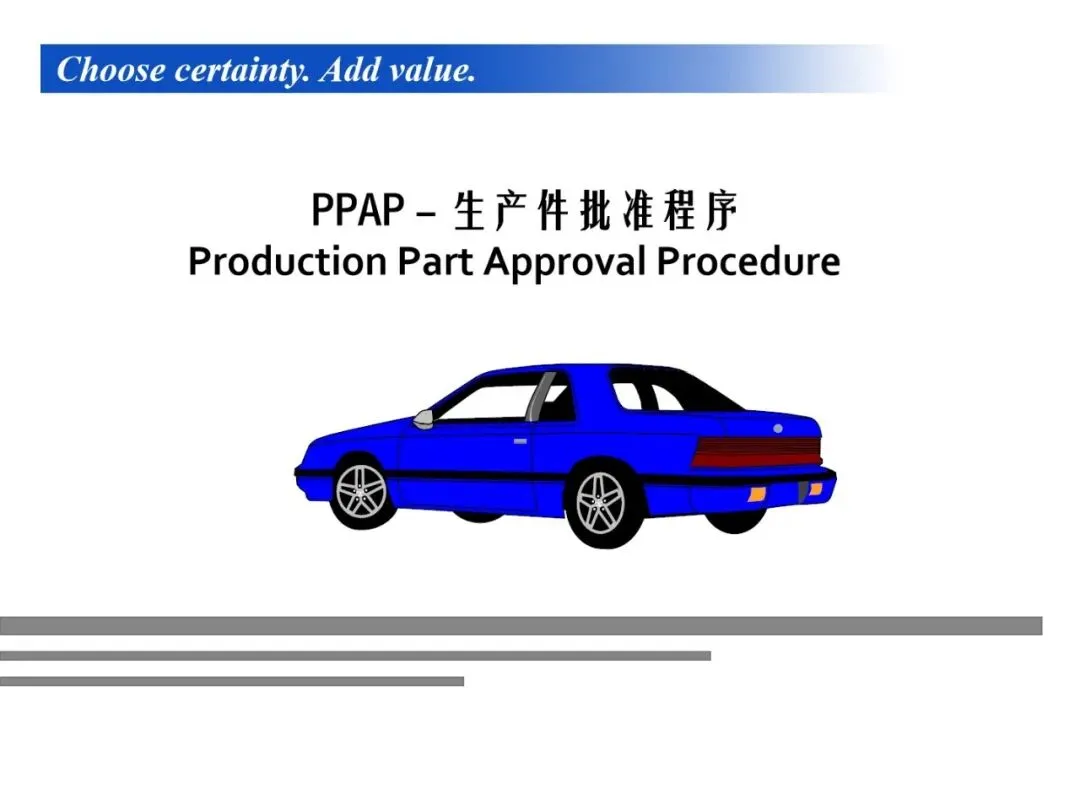 Choose certainty. Add value.

PPAP – 生产件批准程序
Production Part Approval Procedure